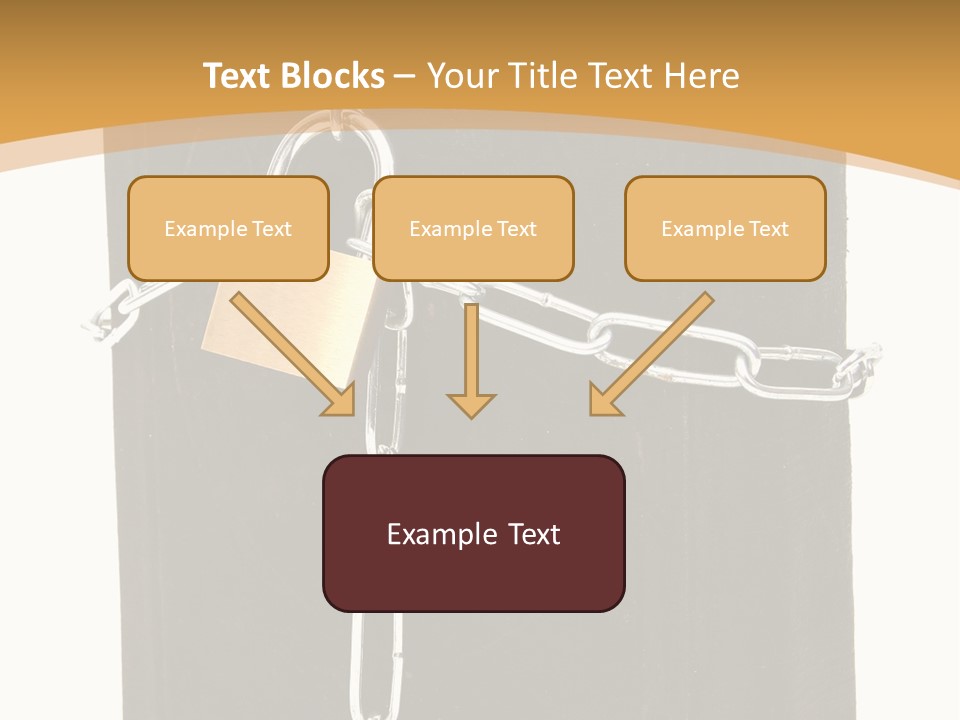 Text Blocks – Your Title Text Here

Example Text

Example Text

Example Text

Example Text